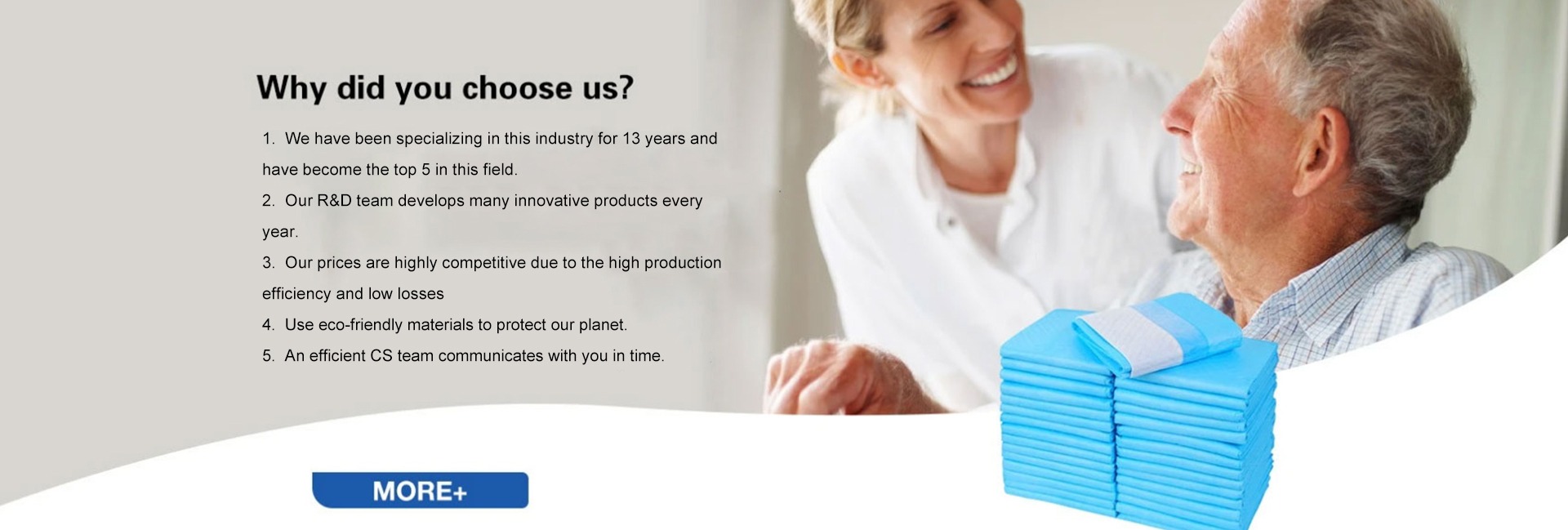 Why did you choose us?

1. We have been specializing in this industry for 13 years and have become the top 5 in this field.
2. Our R&D team develops many innovative products every year.
3. Our prices are highly competitive due to the high production efficiency and low losses
4. Use eco-friendly materials to protect our planet.
5. An efficient CS team communicates with you in time.

MORE+